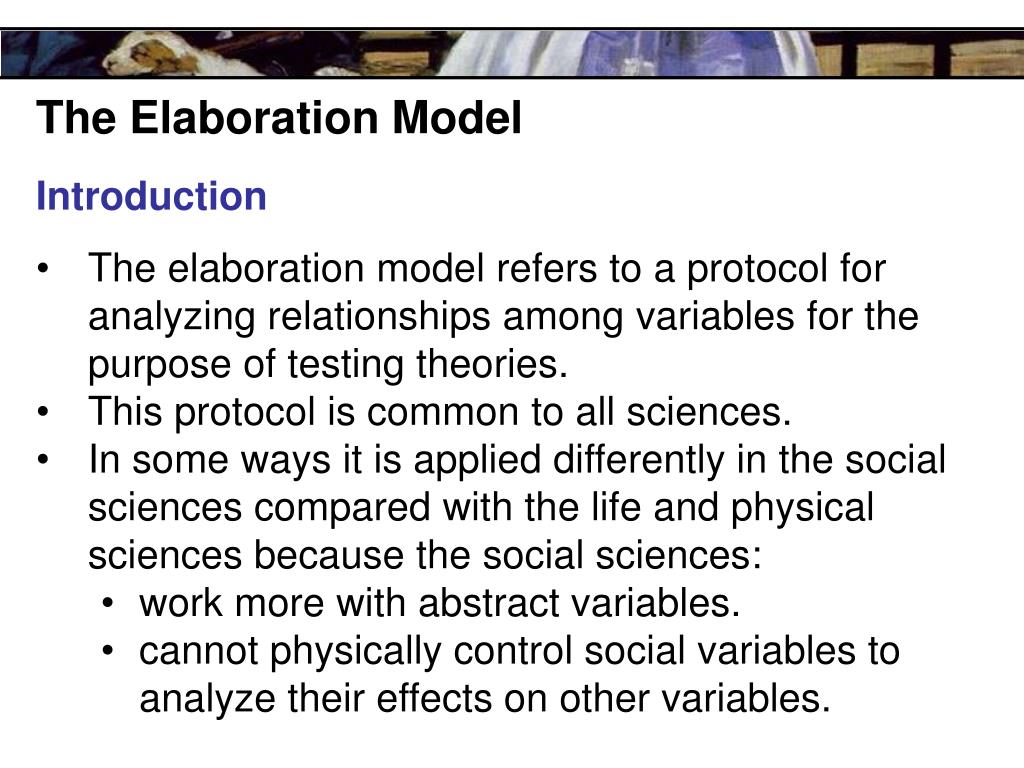 The Elaboration Model

Introduction

• The elaboration model refers to a protocol for analyzing relationships among variables for the purpose of testing theories.
• This protocol is common to all sciences.
• In some ways it is applied differently in the social sciences compared with the life and physical sciences because the social sciences:
  • work more with abstract variables.
  • cannot physically control social variables to analyze their effects on other variables.